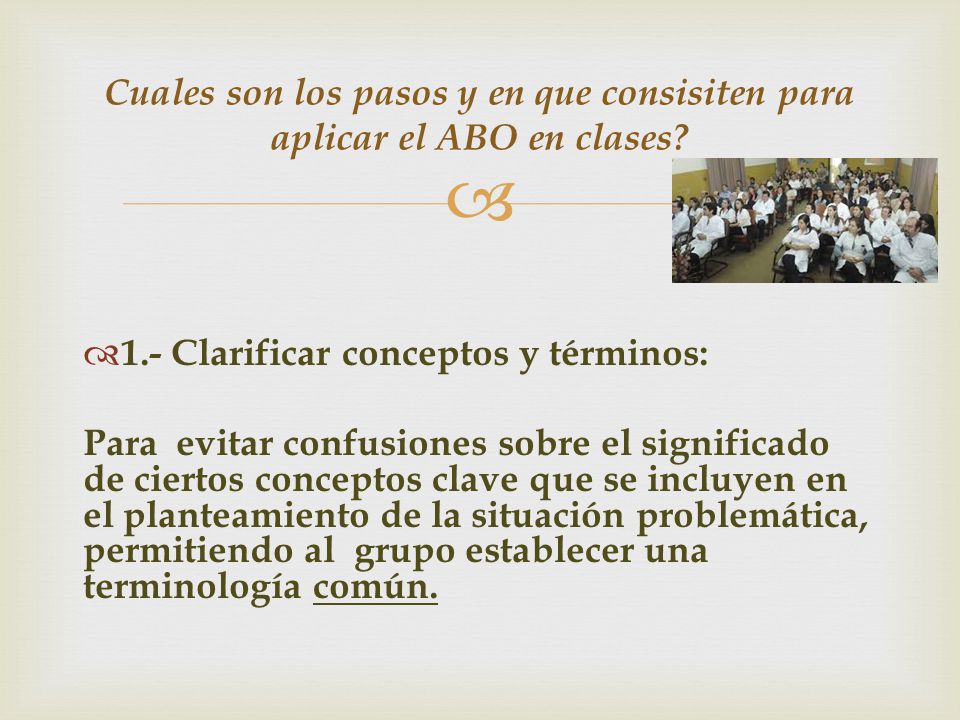 Cuales son los pasos y en que consisiten para aplicar el ABO en clases?

1.- Clarificar conceptos y términos:

Para evitar confusiones sobre el significado de ciertos conceptos clave que se incluyen en el planteamiento de la situación problemática, permitiendo al grupo establecer una terminología común.